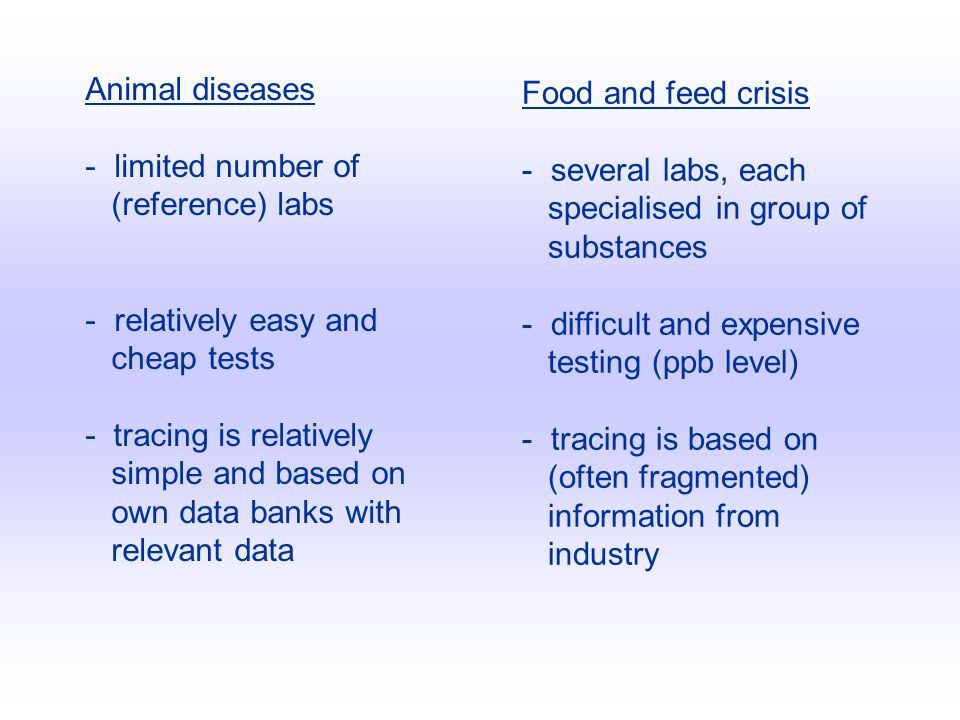 Animal diseases

- limited number of (reference) labs

- relatively easy and cheap tests

- tracing is relatively simple and based on own data banks with relevant data

Food and feed crisis

- several labs, each specialised in group of substances

- difficult and expensive testing (ppb level)

- tracing is based on (often fragmented) information from industry